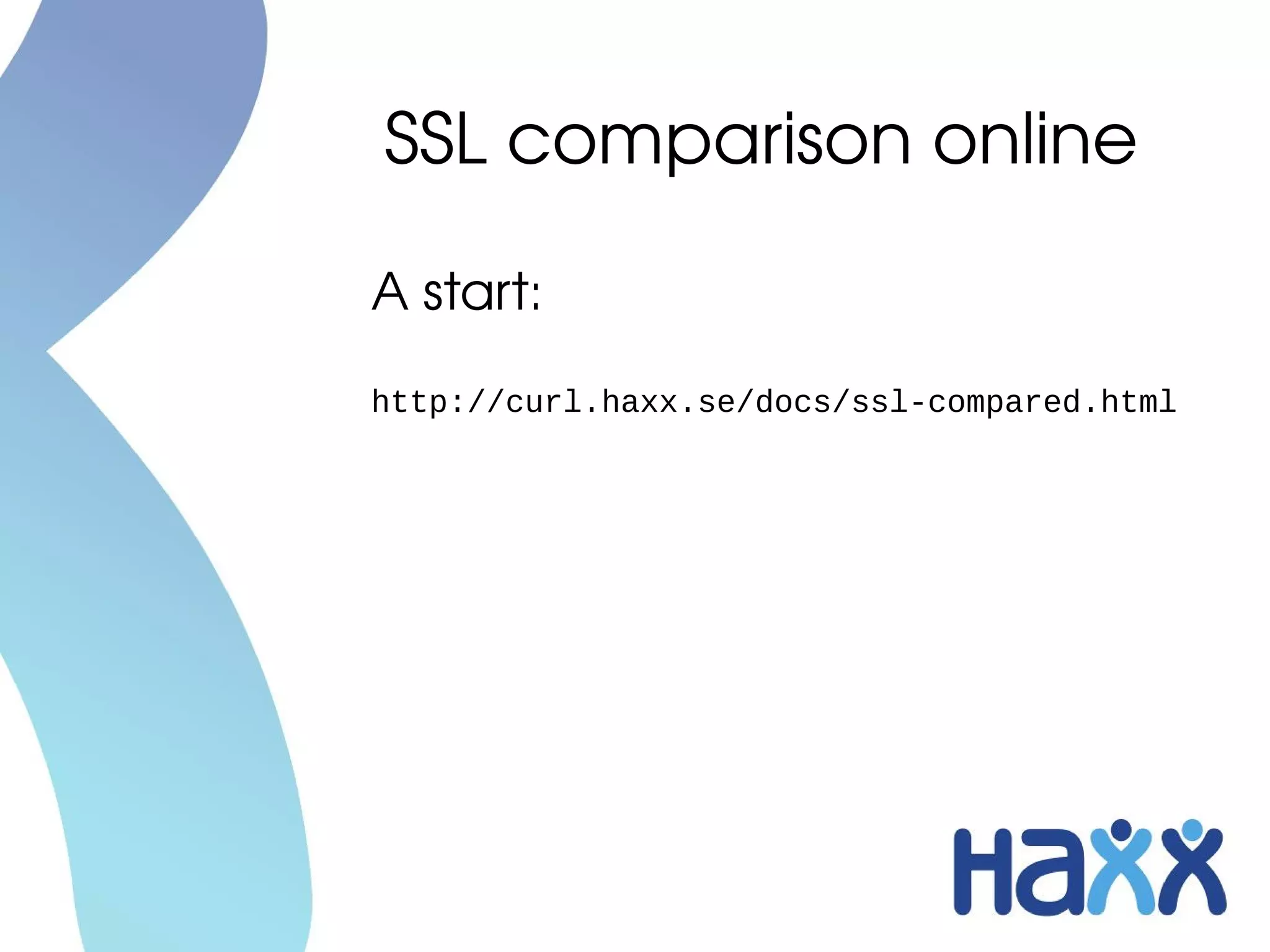 SSL comparison online

A start:

http://curl.haxx.se/docs/ssl-compared.html

Haxx